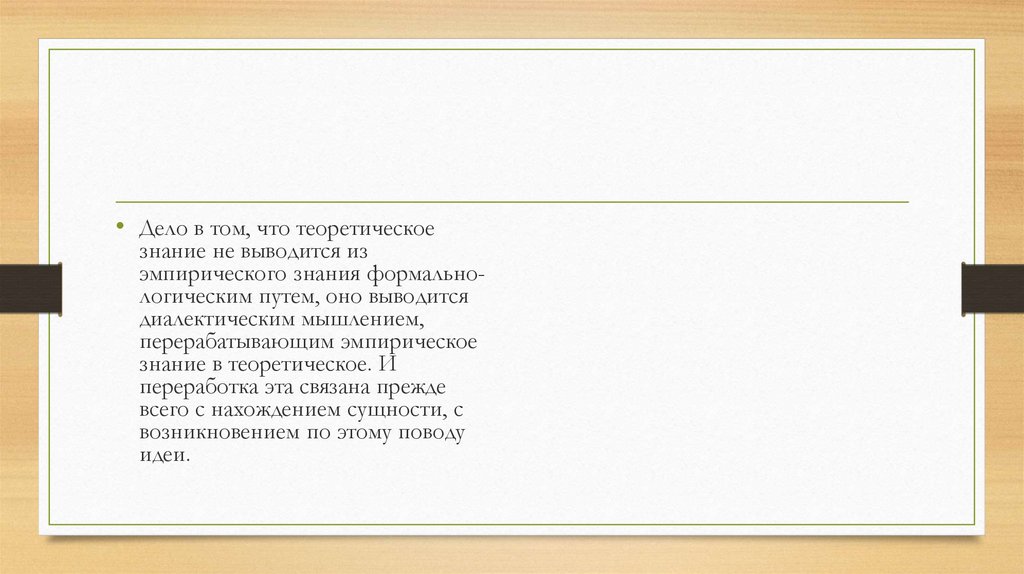 • Дело в том, что теоретическое знание не выводится из эмпирического знания формально-логическим путем, оно выводится диалектическим мышлением, перерабатывающим эмпирическое знание в теоретическое. И переработка эта связана прежде всего с нахождением сущности, с возникновением по этому поводу идеи.